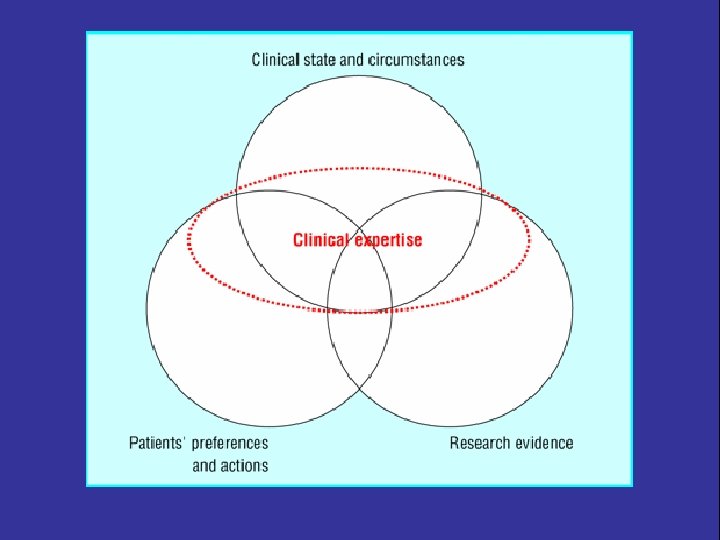 Clinical state and circumstances

Clinical expertise

Patients' preferences and actions

Research evidence